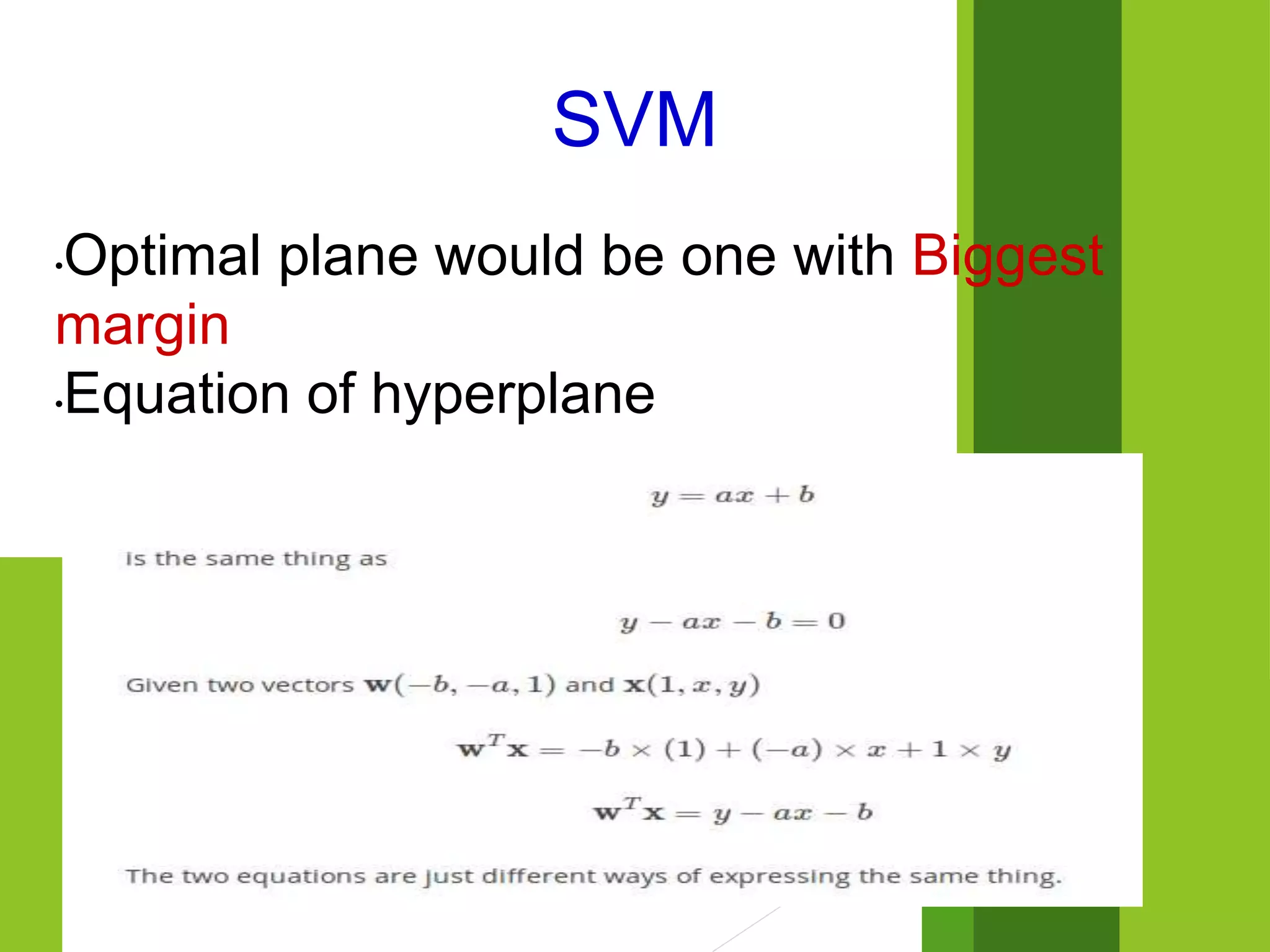 SVM

•Optimal plane would be one with Biggest margin
•Equation of hyperplane

$y = ax + b$

is the same thing as

$y - ax - b = 0$

Given two vectors $\mathbf{w}(-b, -a, 1)$ and $\mathbf{x}(1, x, y)$

$\mathbf{w}^T\mathbf{x} = -b \times (1) + (-a) \times x + 1 \times y$

$\mathbf{w}^T\mathbf{x} = y - ax - b$

The two equations are just different ways of expressing the same thing.